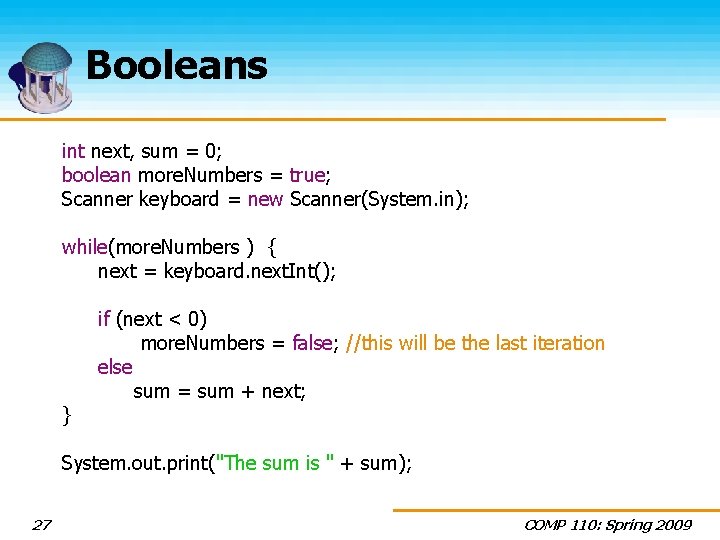 Booleans

int next, sum = 0;
boolean moreNumbers = true;
Scanner keyboard = new Scanner(System.in);

while(moreNumbers ) {
next = keyboard.nextInt();

if (next < 0)
moreNumbers = false; //this will be the last iteration
else
sum = sum + next;
}

System.out.print("The sum is " + sum);

27

COMP 110: Spring 2009